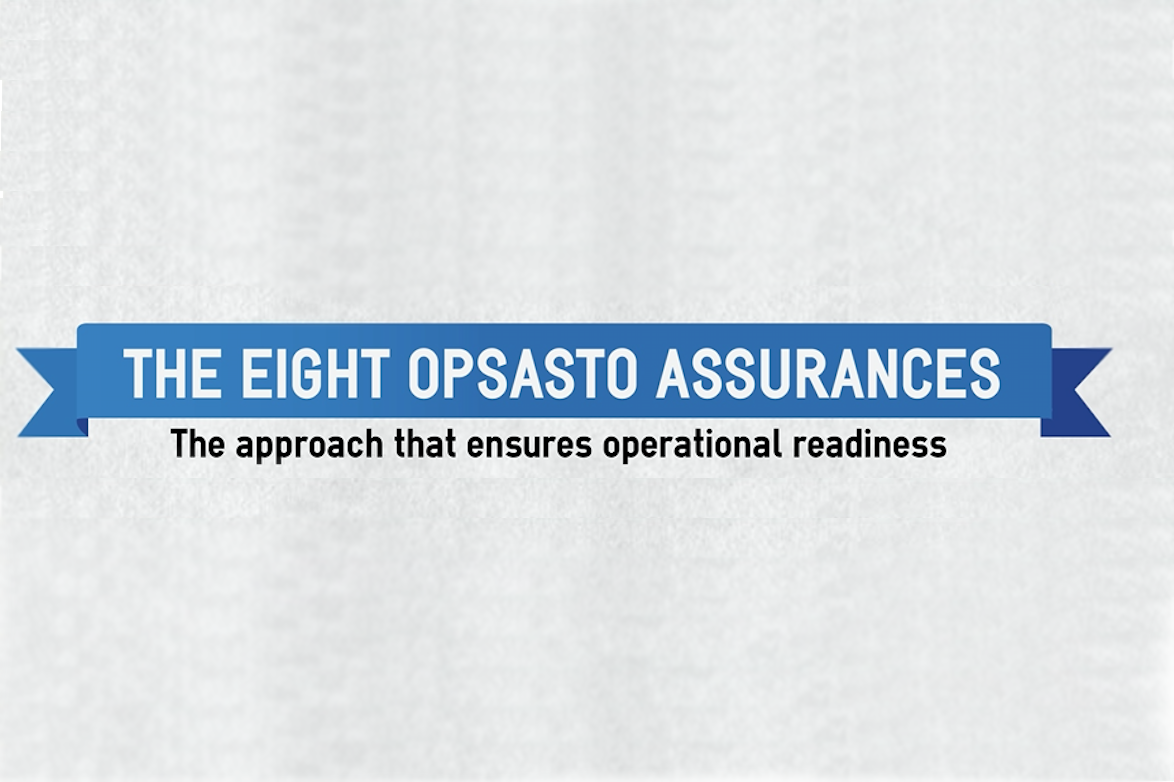 THE EIGHT OPSASTO ASSURANCES

The approach that ensures operational readiness